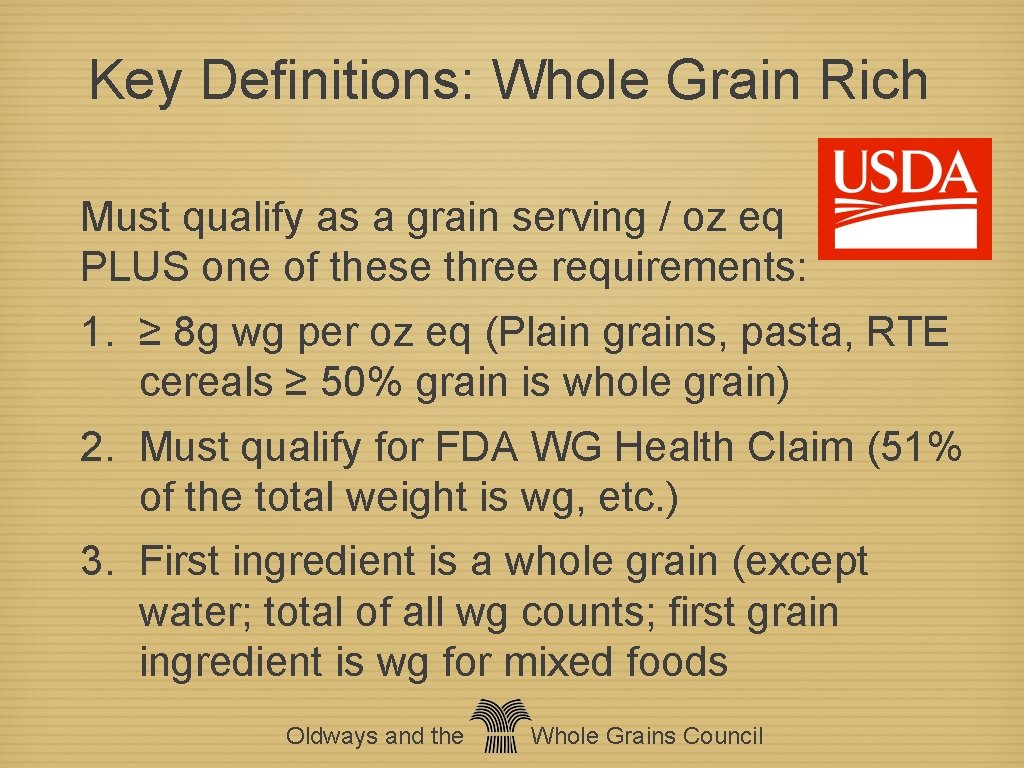 Key Definitions: Whole Grain Rich

USDA

Must qualify as a grain serving / oz eq PLUS one of these three requirements:

1. ≥ 8g wg per oz eq (Plain grains, pasta, RTE cereals ≥ 50% grain is whole grain)

2. Must qualify for FDA WG Health Claim (51% of the total weight is wg, etc.)

3. First ingredient is a whole grain (except water; total of all wg counts; first grain ingredient is wg for mixed foods

Oldways and the Whole Grains Council